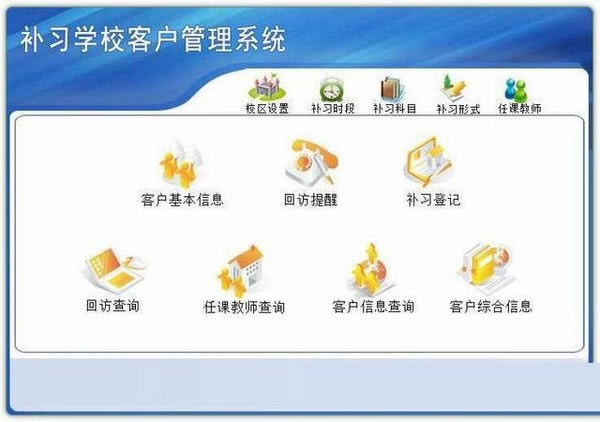 补习学校客户管理系统

校区设置 补习时段 补习科目 补习形式 任课教师

客户基本信息 回访提醒 补习登记

回访查询 任课教师查询 客户信息查询 客户综合信息